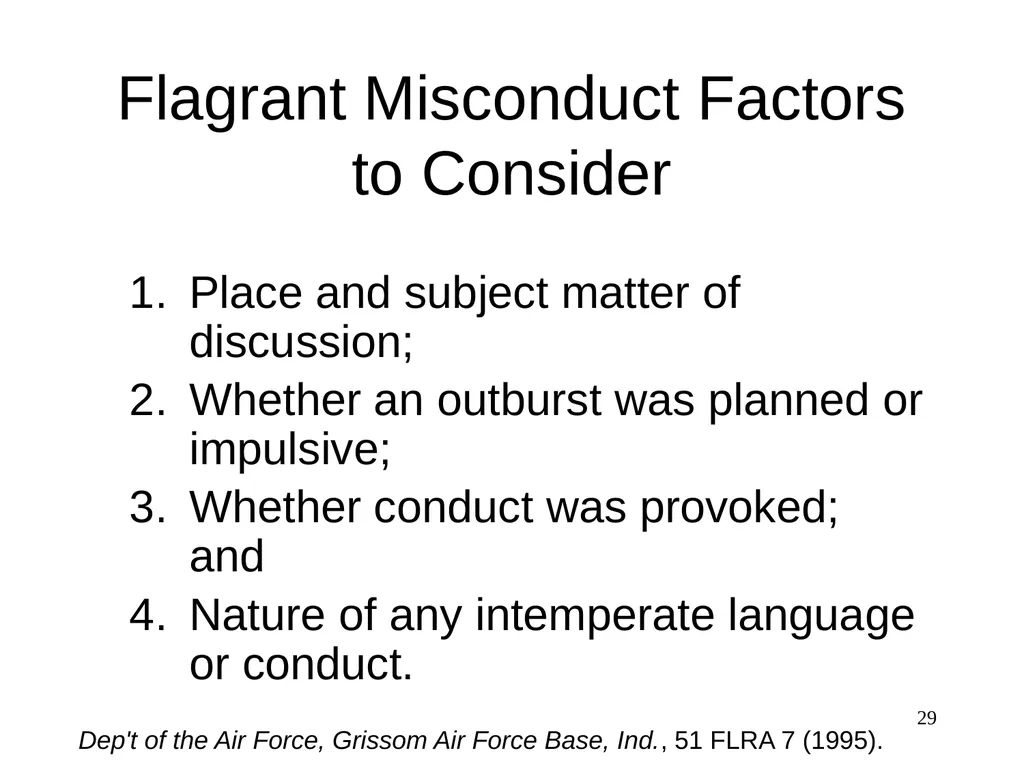 Flagrant Misconduct Factors to Consider

1. Place and subject matter of discussion;
2. Whether an outburst was planned or impulsive;
3. Whether conduct was provoked; and
4. Nature of any intemperate language or conduct.

29

Dep't of the Air Force, Grissom Air Force Base, Ind., 51 FLRA 7 (1995).